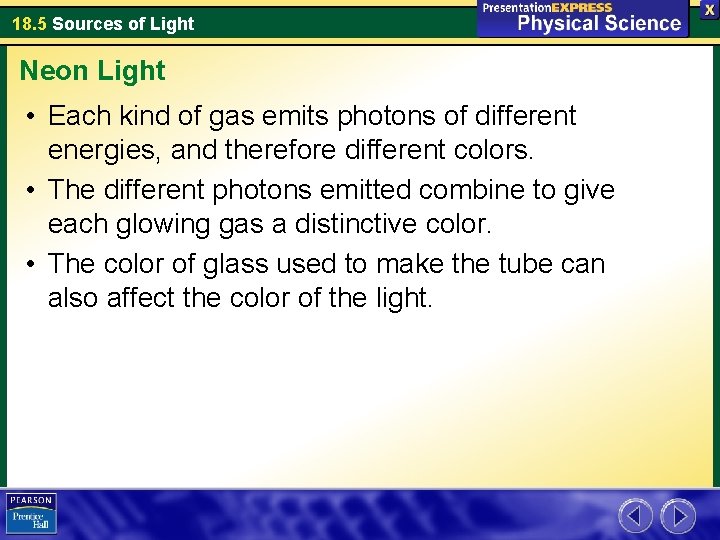 18.5 Sources of Light

PresentationEXPRESS
Physical Science

X

Neon Light

• Each kind of gas emits photons of different energies, and therefore different colors.
• The different photons emitted combine to give each glowing gas a distinctive color.
• The color of glass used to make the tube can also affect the color of the light.

PEARSON
Prentice Hall